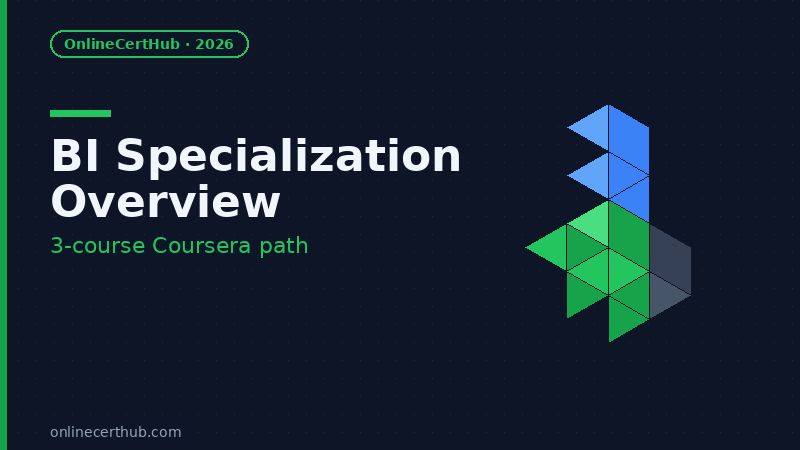 OnlineCertHub · 2026

BI Specialization Overview

3-course Coursera path

onlinecerthub.com